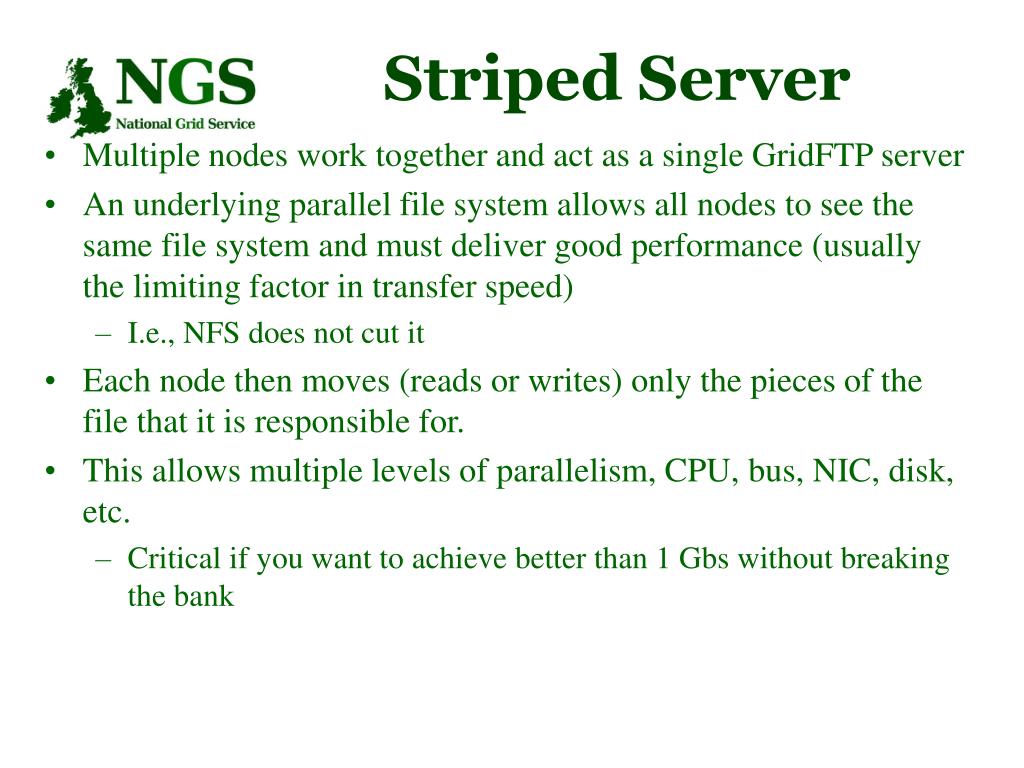 NGS
National Grid Service

Striped Server

• Multiple nodes work together and act as a single GridFTP server

• An underlying parallel file system allows all nodes to see the same file system and must deliver good performance (usually the limiting factor in transfer speed)
– I.e., NFS does not cut it

• Each node then moves (reads or writes) only the pieces of the file that it is responsible for.

• This allows multiple levels of parallelism, CPU, bus, NIC, disk, etc.
– Critical if you want to achieve better than 1 Gbs without breaking the bank